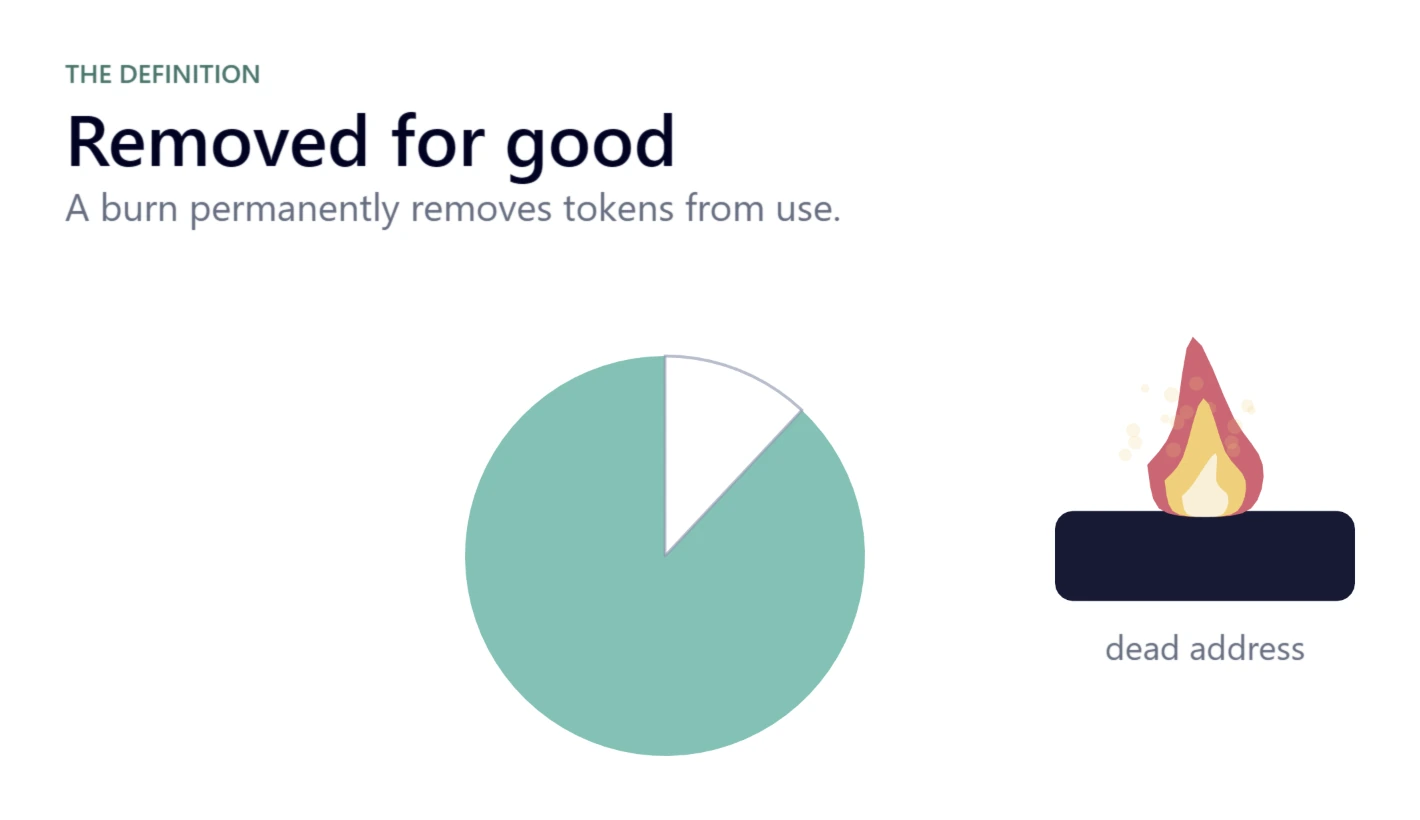 THE DEFINITION

Removed for good

A burn permanently removes tokens from use.

dead address